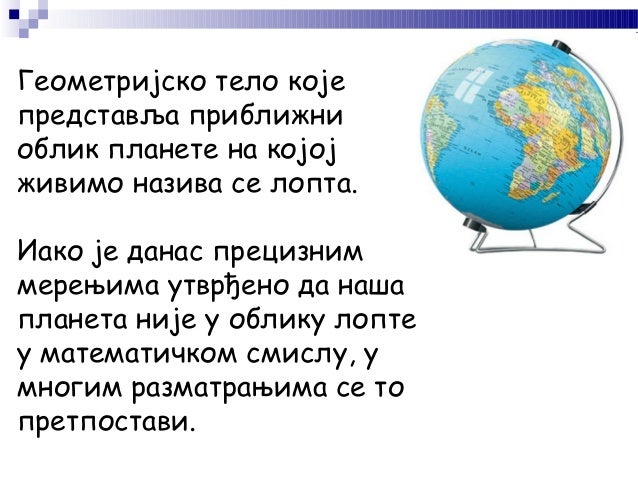 Геометријско тело које представља приближни облик планете на којој живимо назива се лопта.

Иако је данас прецизним мерењима утврђено да наша планета није у облику лопте у математичком смислу, у многим разматрањима се то претпостави.